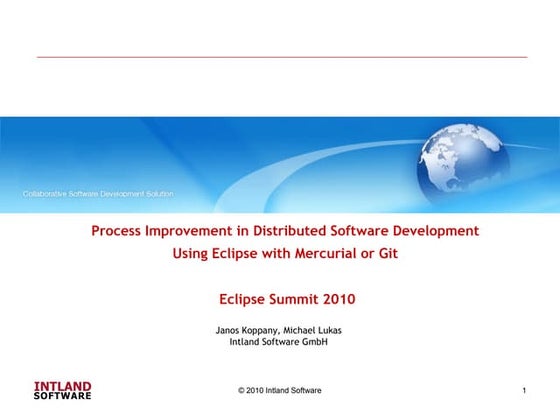 Collaborative Software Development Solution

Process Improvement in Distributed Software Development
Using Eclipse with Mercurial or Git

Eclipse Summit 2010

Janos Koppany, Michael Lukas
Intland Software GmbH

INTLAND
SOFTWARE

© 2010 Intland Software

1